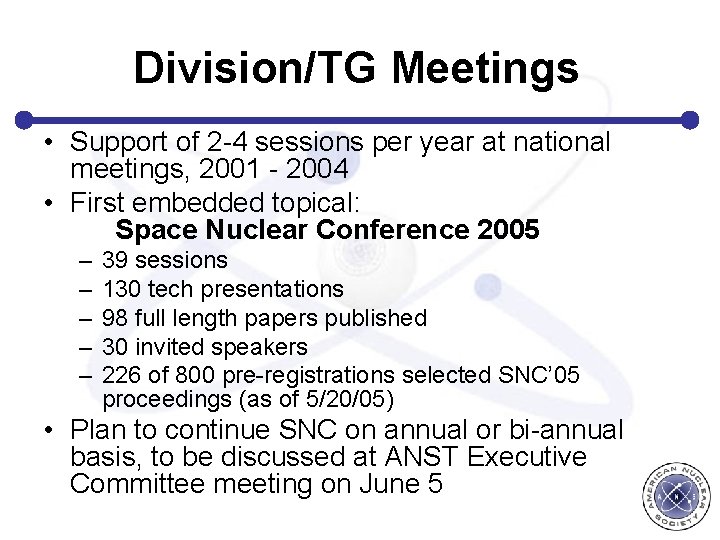 Division/TG Meetings

• Support of 2-4 sessions per year at national meetings, 2001 - 2004

• First embedded topical:
Space Nuclear Conference 2005
– 39 sessions
– 130 tech presentations
– 98 full length papers published
– 30 invited speakers
– 226 of 800 pre-registrations selected SNC'05 proceedings (as of 5/20/05)

• Plan to continue SNC on annual or bi-annual basis, to be discussed at ANST Executive Committee meeting on June 5

AMERICAN NUCLEAR SOCIETY